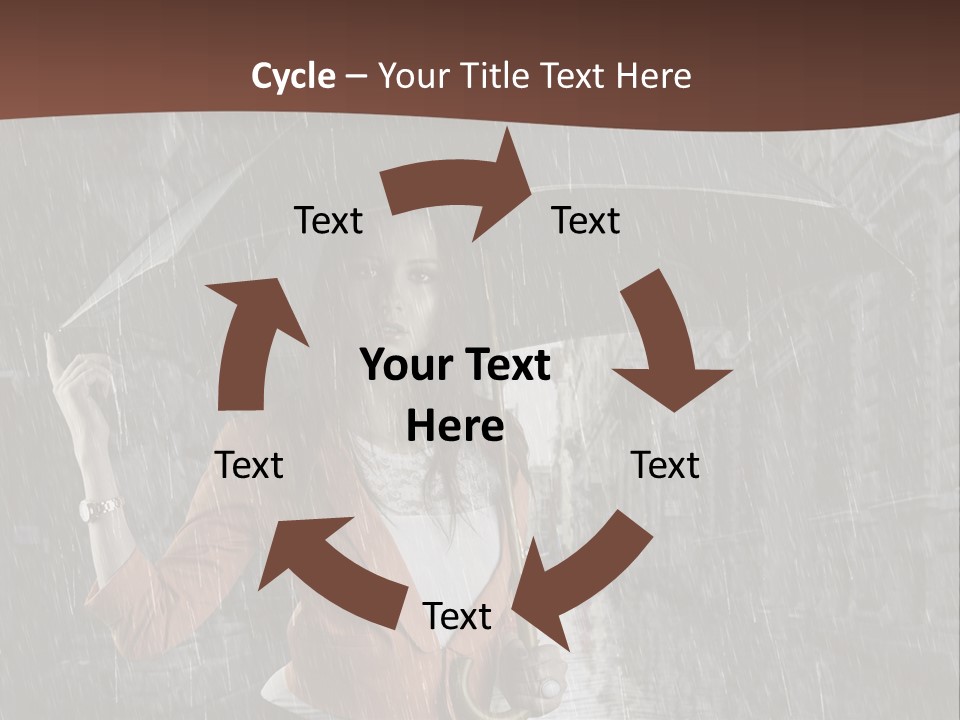 Cycle – Your Title Text Here

Text

Text

Your Text Here

Text

Text

Text